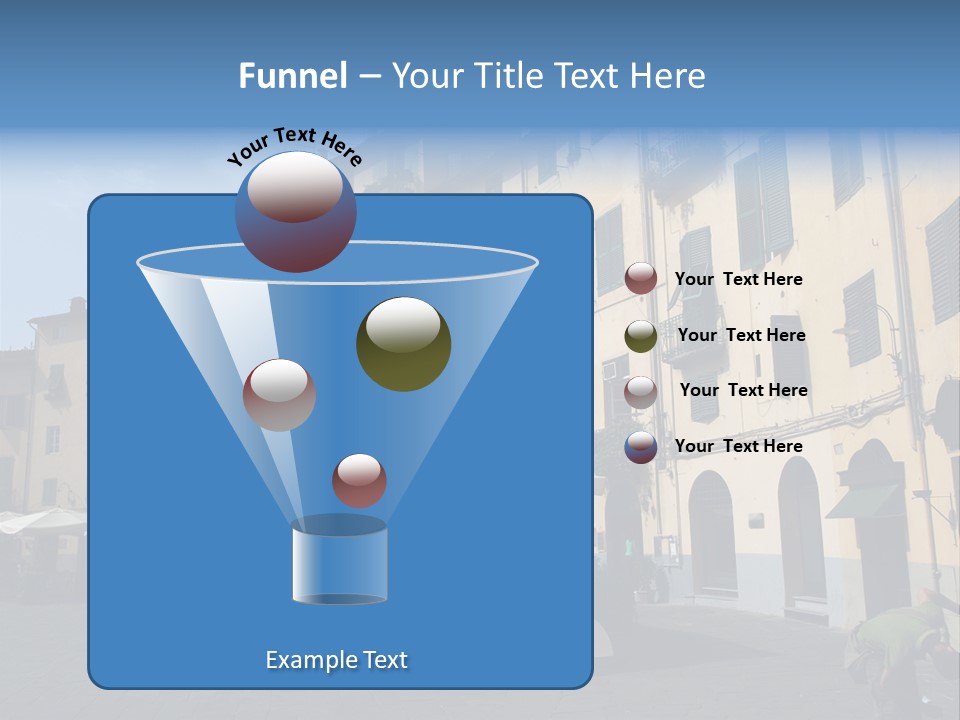 Funnel – Your Title Text Here

Your Text Here

Your Text Here

Your Text Here

Your Text Here

Your Text Here

Example Text